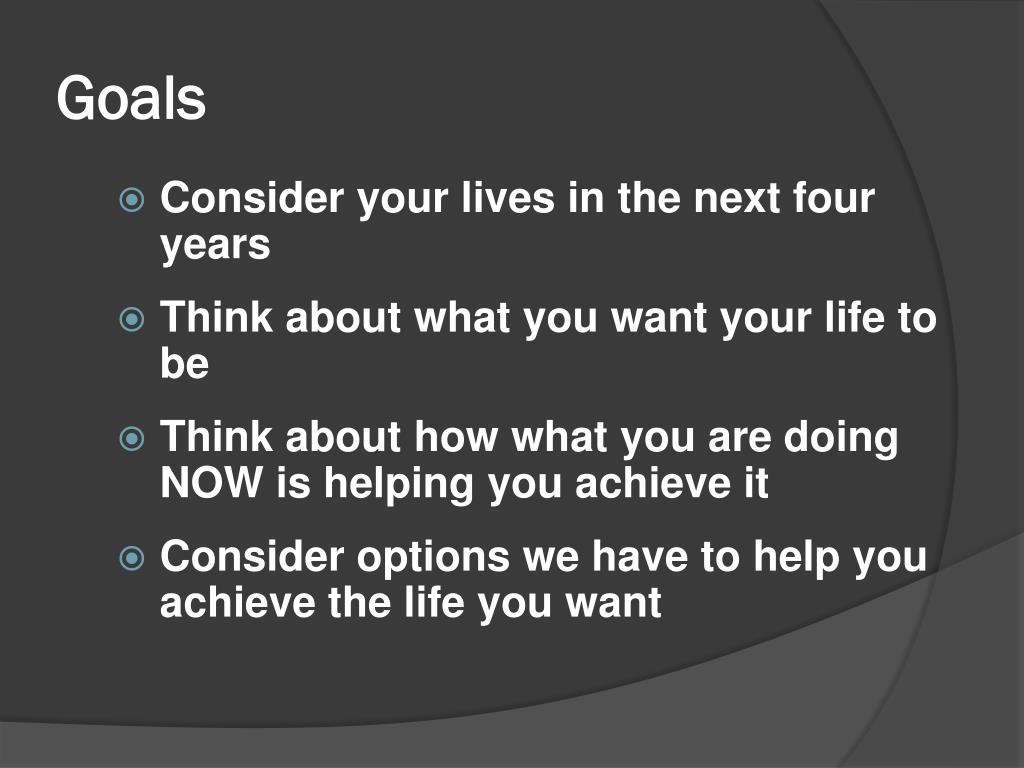 Goals

Consider your lives in the next four years

Think about what you want your life to be

Think about how what you are doing NOW is helping you achieve it

Consider options we have to help you achieve the life you want